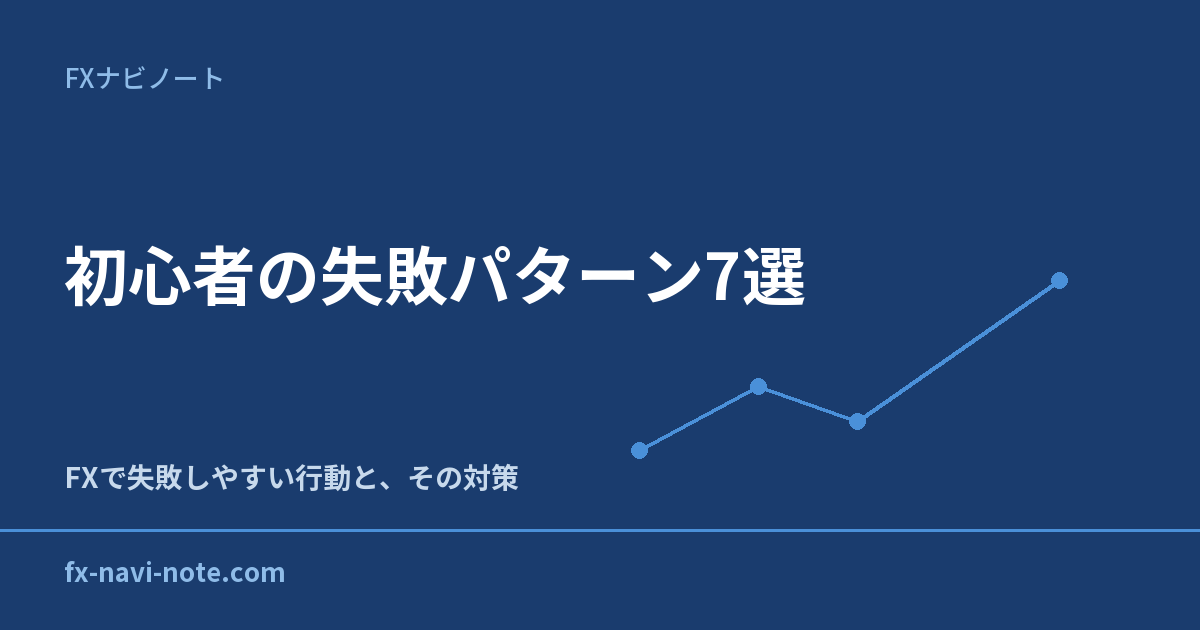 FXナビノート

初心者の失敗パターン7選

FXで失敗しやすい行動と、その対策

fx-navi-note.com